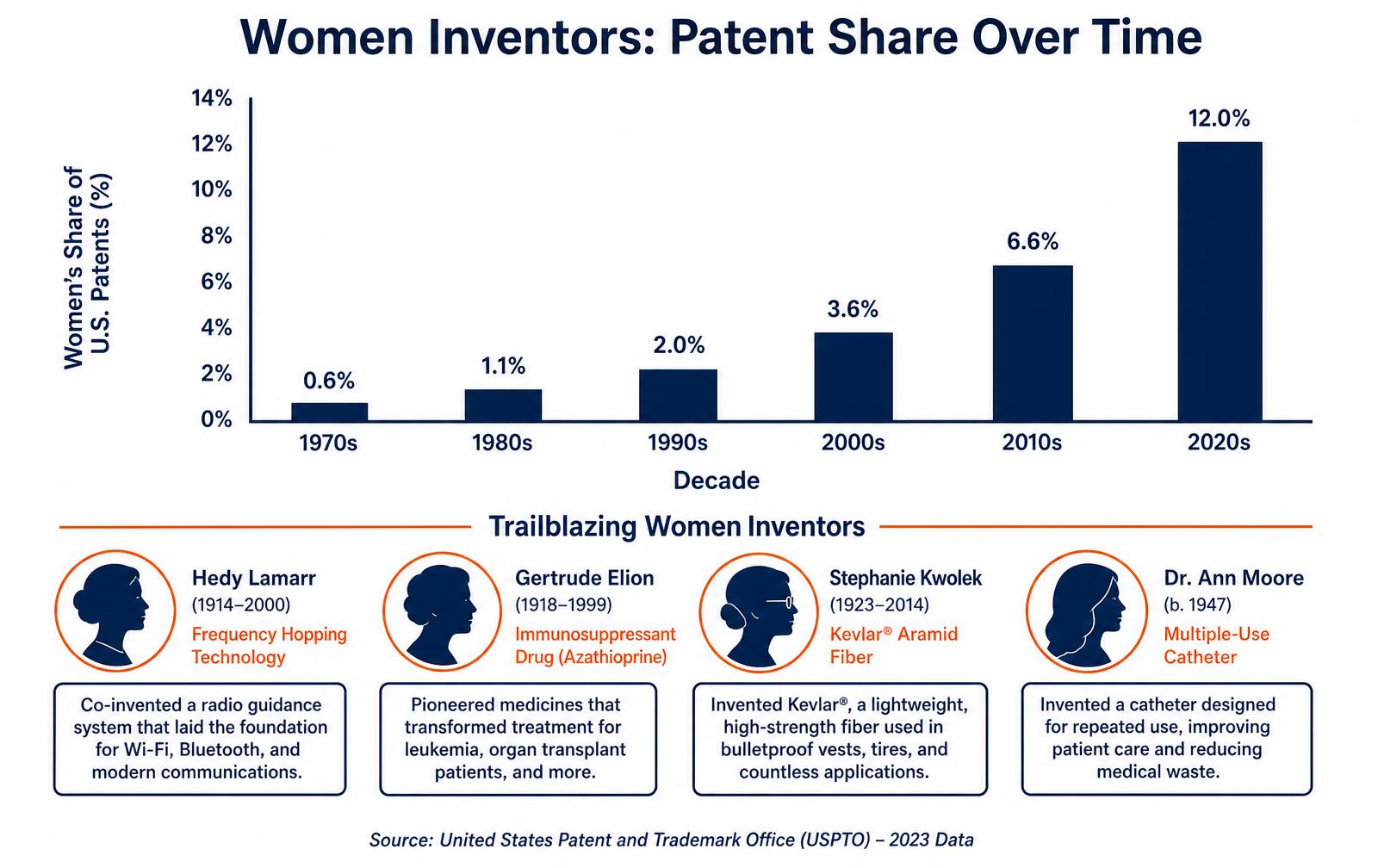 Women Inventors: Patent Share Over Time

Women's Share of U.S. Patents (%)

14%
12%
10%
8%
6%
4%
2%
0%

0.6%
1.1%
2.0%
3.6%
6.6%
12.0%

1970s
1980s
1990s
2000s
2010s
2020s

Decade

Trailblazing Women Inventors

Hedy Lamarr
(1914–2000)
Frequency Hopping Technology

Co-invented a radio guidance system that laid the foundation for Wi-Fi, Bluetooth, and modern communications.

Gertrude Elion
(1918–1999)
Immunosuppressant Drug (Azathioprine)

Pioneered medicines that transformed treatment for leukemia, organ transplant patients, and more.

Stephanie Kwolek
(1923–2014)
Kevlar® Aramid Fiber

Invented Kevlar®, a lightweight, high-strength fiber used in bulletproof vests, tires, and countless applications.

Dr. Ann Moore
(b. 1947)
Multiple-Use Catheter

Invented a catheter designed for repeated use, improving patient care and reducing medical waste.

Source: United States Patent and Trademark Office (USPTO) – 2023 Data